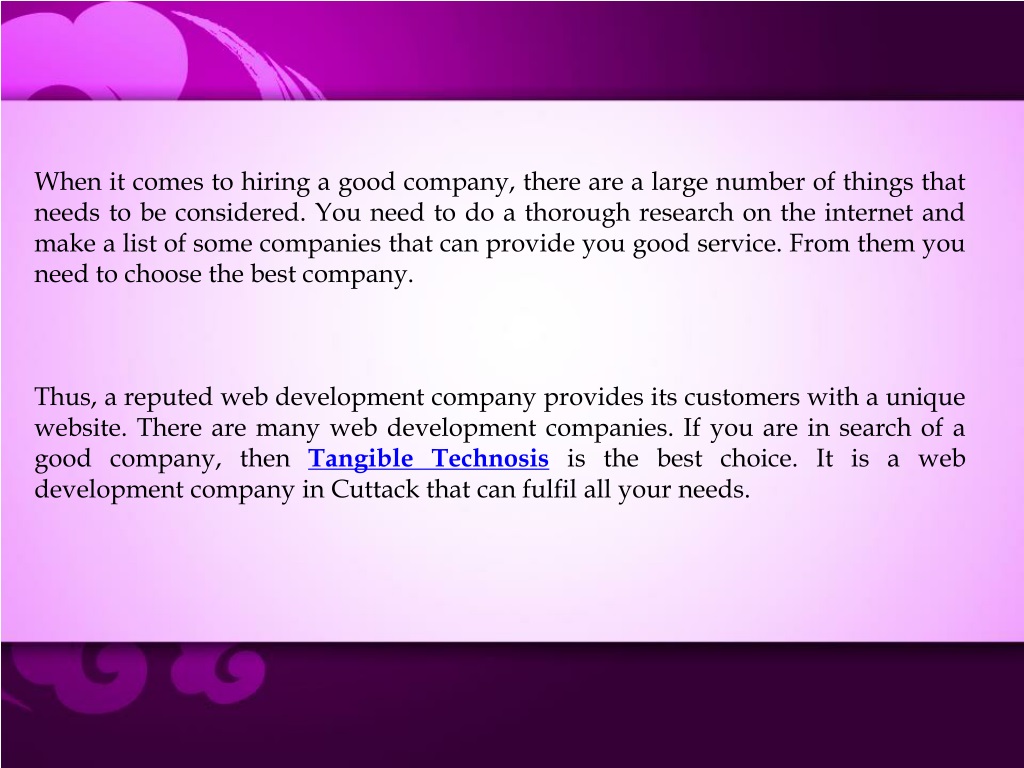 When it comes to hiring a good company, there are a large number of things that needs to be considered. You need to do a thorough research on the internet and make a list of some companies that can provide you good service. From them you need to choose the best company.

Thus, a reputed web development company provides its customers with a unique website. There are many web development companies. If you are in search of a good company, then Tangible Technosis is the best choice. It is a web development company in Cuttack that can fulfil all your needs.